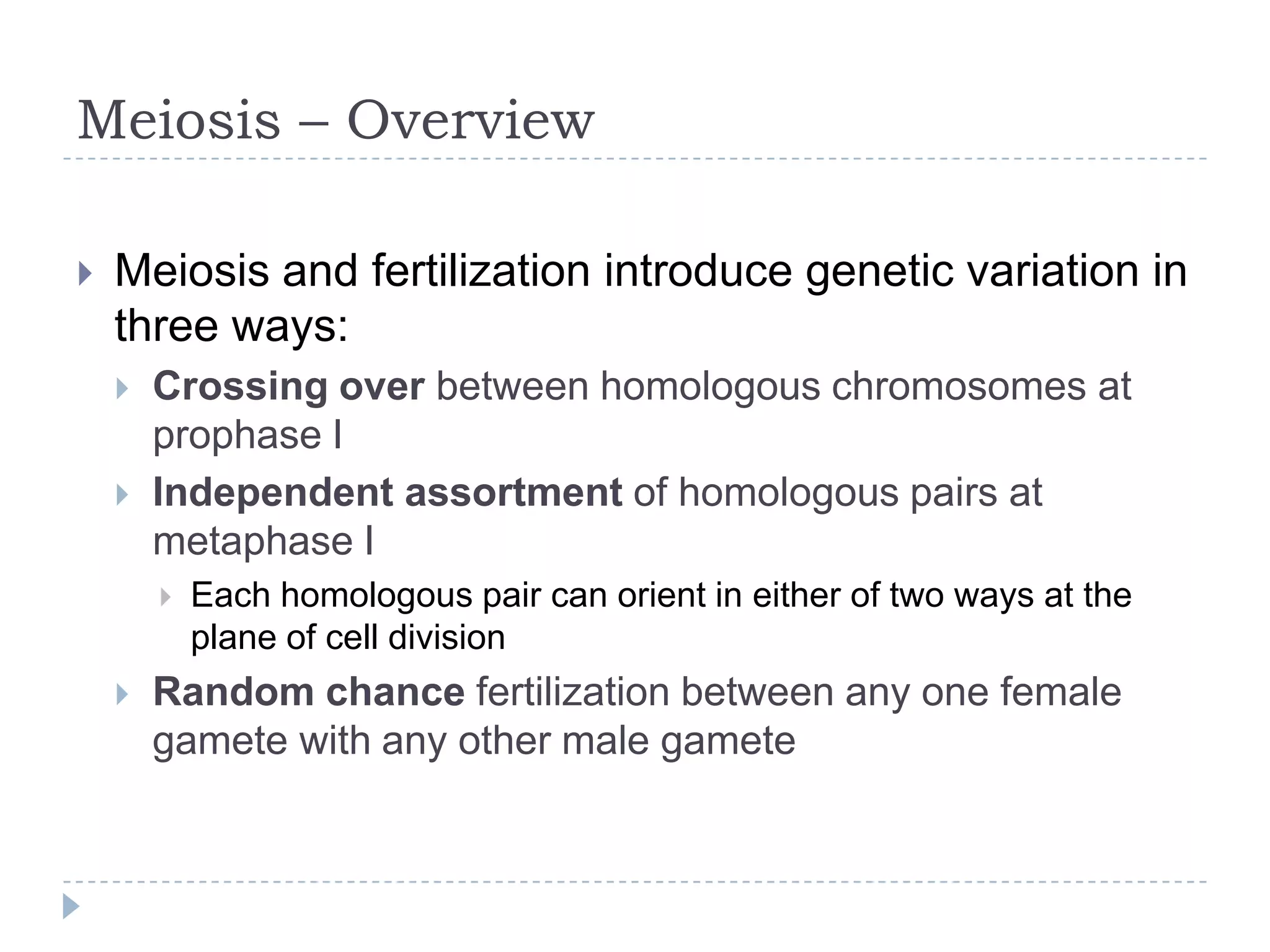 Meiosis – Overview

Meiosis and fertilization introduce genetic variation in three ways:

Crossing over between homologous chromosomes at prophase I

Independent assortment of homologous pairs at metaphase I

Each homologous pair can orient in either of two ways at the plane of cell division

Random chance fertilization between any one female gamete with any other male gamete